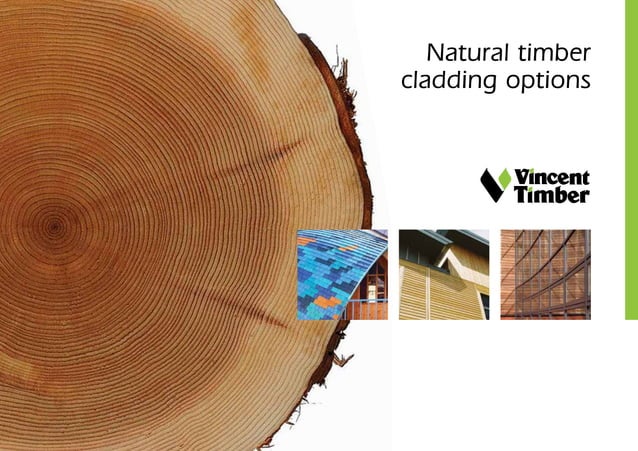 Natural timber cladding options

Vincent Timber